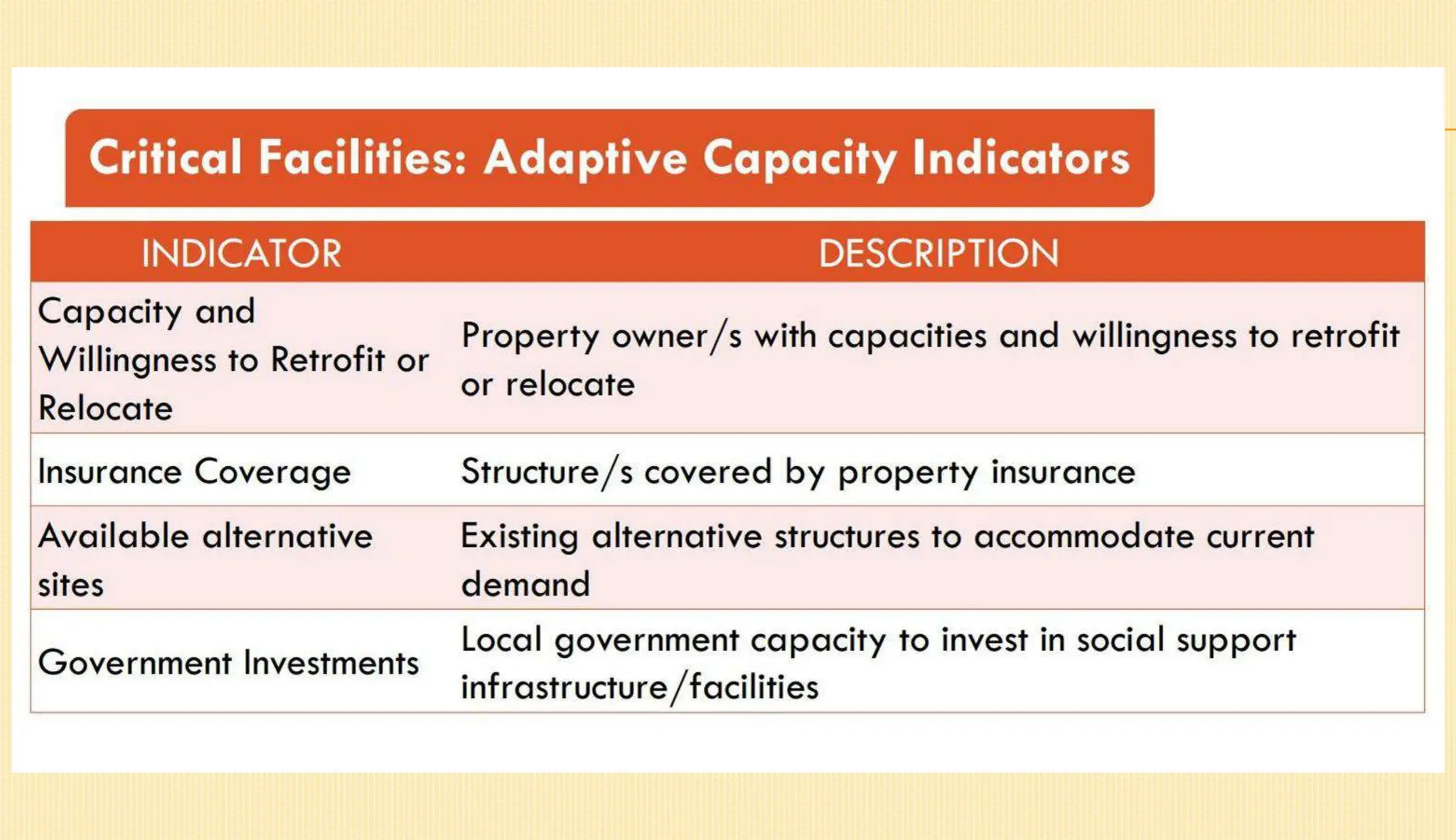 Critical Facilities: Adaptive Capacity Indicators

| INDICATOR | DESCRIPTION |
|---|---|
| Capacity and Willingness to Retrofit or Relocate | Property owner/s with capacities and willingness to retrofit or relocate |
| Insurance Coverage | Structure/s covered by property insurance |
| Available alternative sites | Existing alternative structures to accommodate current demand |
| Government Investments | Local government capacity to invest in social support infrastructure/facilities |